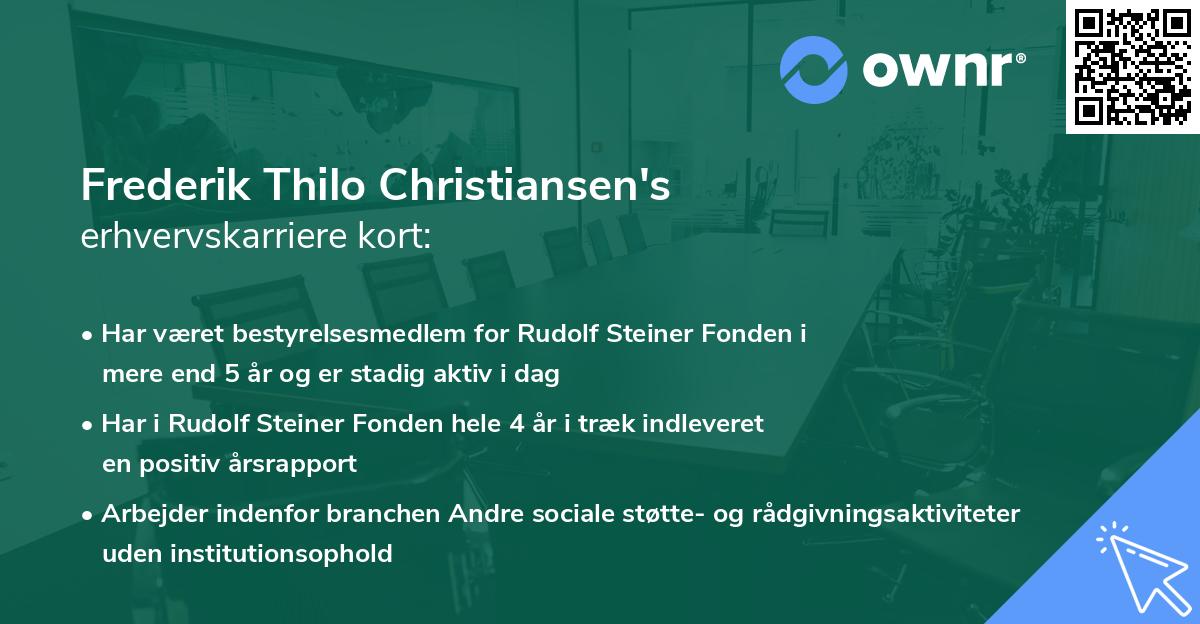 ownr®

Frederik Thilo Christiansen's
erhvervskarriere kort:

• Har været bestyrelsesmedlem for Rudolf Steiner Fonden i mere end 5 år og er stadig aktiv i dag

• Har i Rudolf Steiner Fonden hele 4 år i træk indleveret en positiv årsrapport

• Arbejder indenfor branchen Andre sociale støtte- og rådgivningsaktiviteter uden institutionsophold